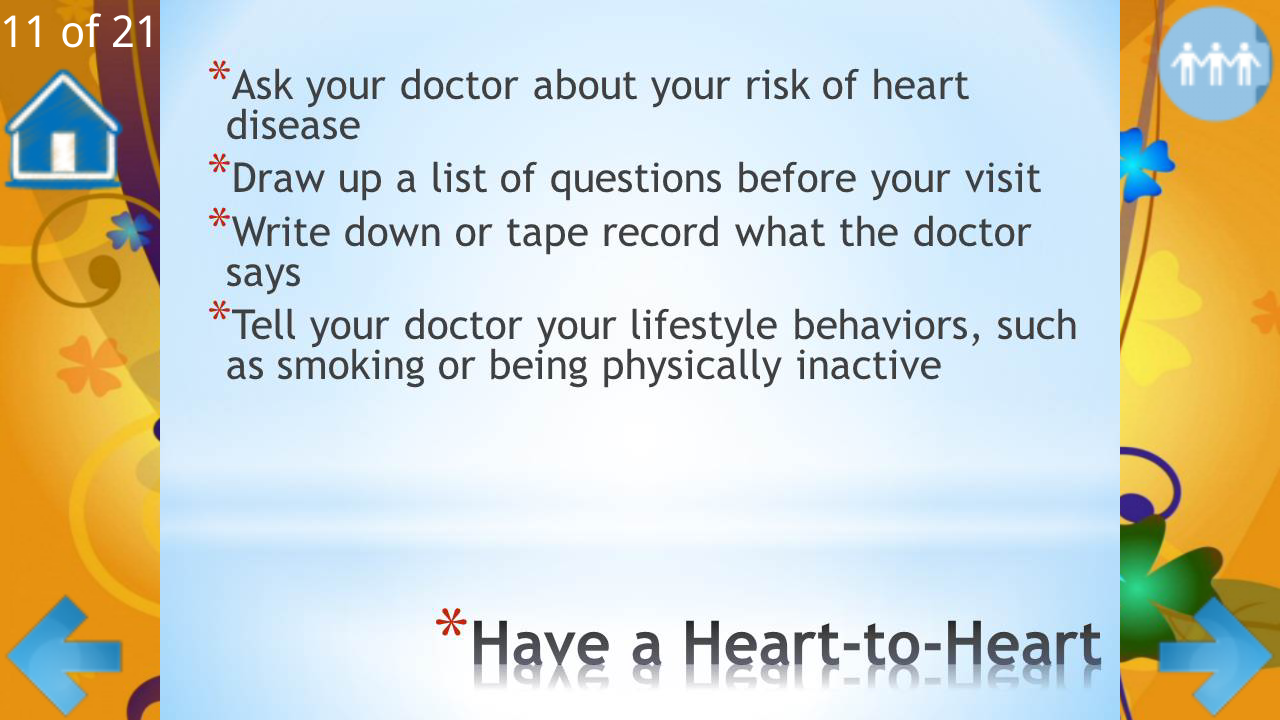 11 of 21

*Ask your doctor about your risk of heart disease

*Draw up a list of questions before your visit

*Write down or tape record what the doctor says

*Tell your doctor your lifestyle behaviors, such as smoking or being physically inactive

*Have a Heart-to-Heart